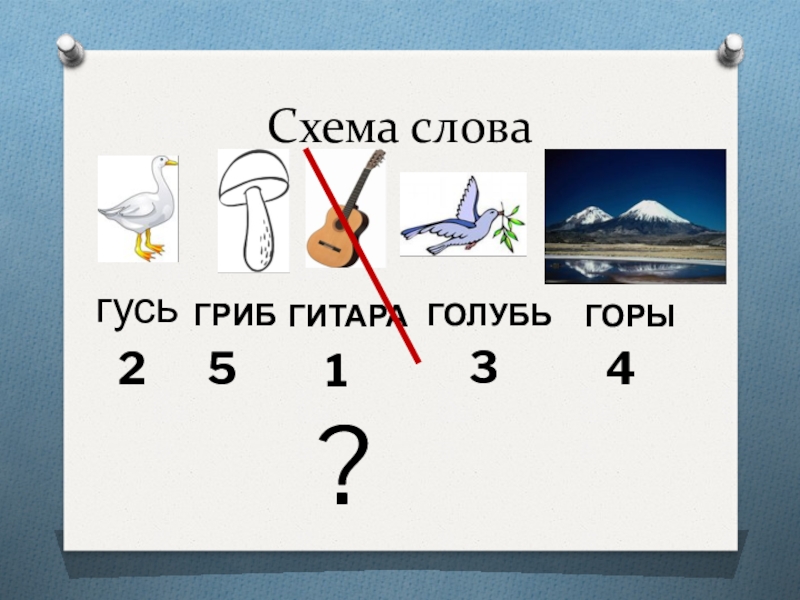 Схема слова

ГУСЬ ГРИБ ГИТАРА ГОЛУБЬ ГОРЫ

2 5 1 3 4

?